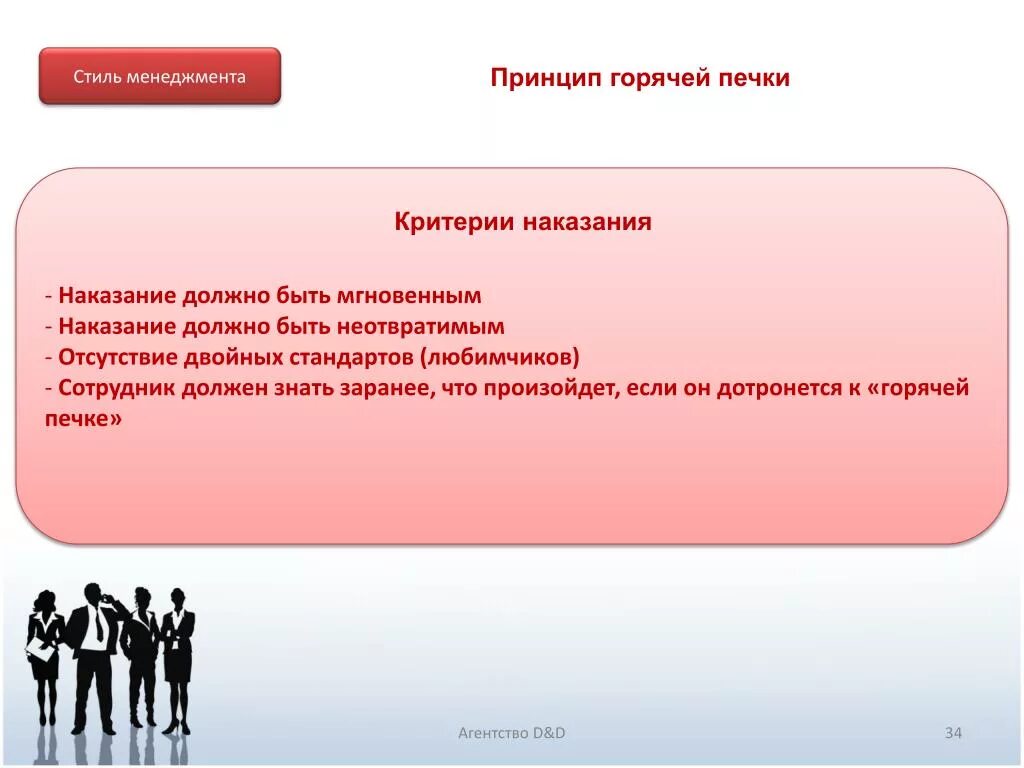 Стиль менеджмента

Принцип горячей печки

Критерии наказания

- Наказание должно быть мгновенным
- Наказание должно быть неотвратимым
- Отсутствие двойных стандартов (любимчиков)
- Сотрудник должен знать заранее, что произойдет, если он дотронется к «горячей печке»

Агентство D&D

34